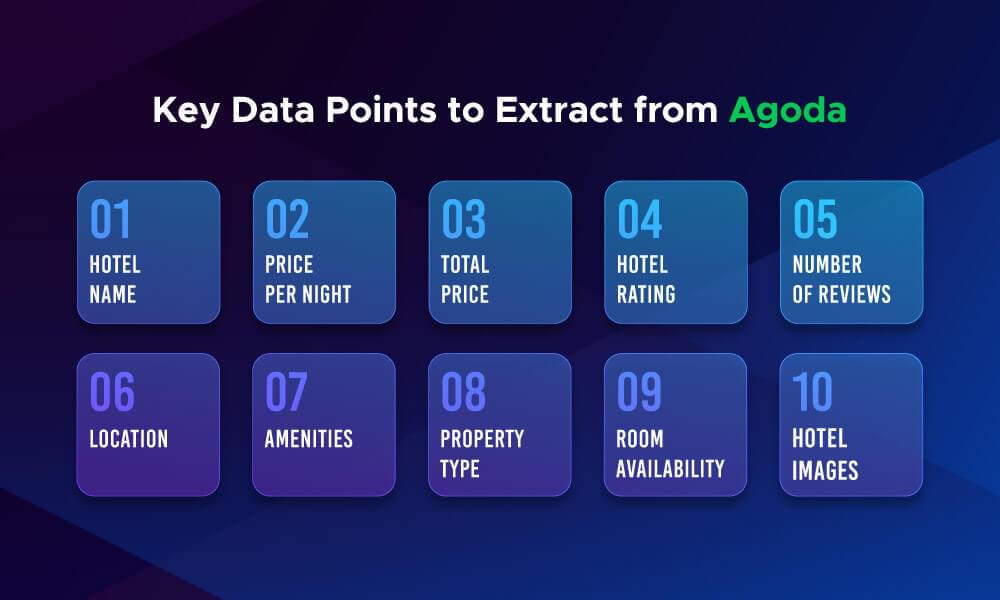 Key Data Points to Extract from Agoda

01
HOTEL NAME

02
PRICE PER NIGHT

03
TOTAL PRICE

04
HOTEL RATING

05
NUMBER OF REVIEWS

06
LOCATION

07
AMENITIES

08
PROPERTY TYPE

09
ROOM AVAILABILITY

10
HOTEL IMAGES